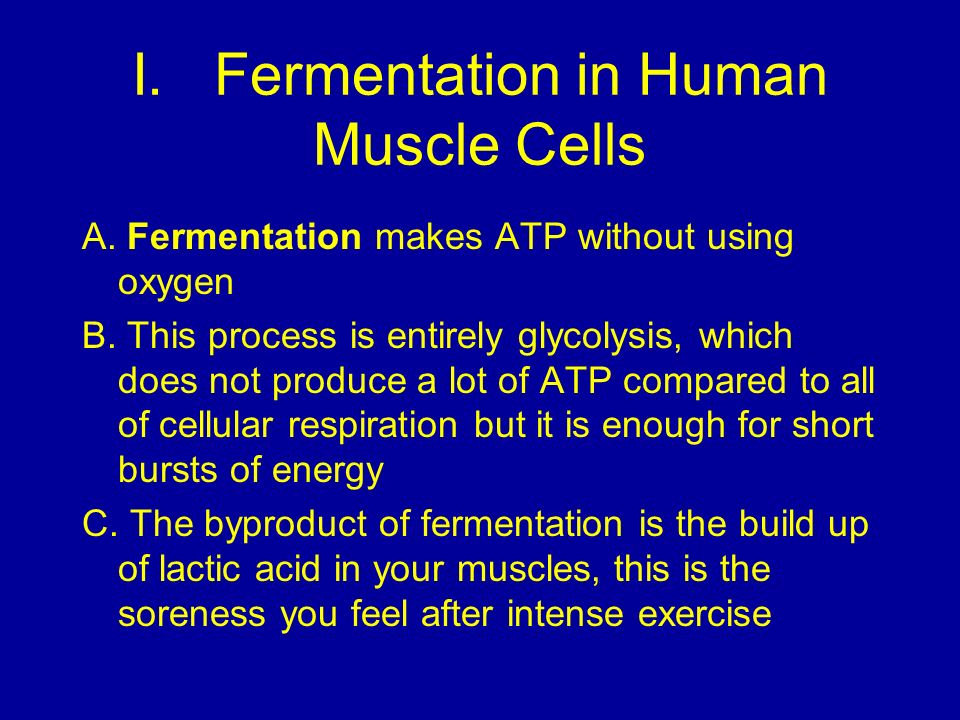 I. Fermentation in Human Muscle Cells

A. Fermentation makes ATP without using oxygen

B. This process is entirely glycolysis, which does not produce a lot of ATP compared to all of cellular respiration but it is enough for short bursts of energy

C. The byproduct of fermentation is the build up of lactic acid in your muscles, this is the soreness you feel after intense exercise